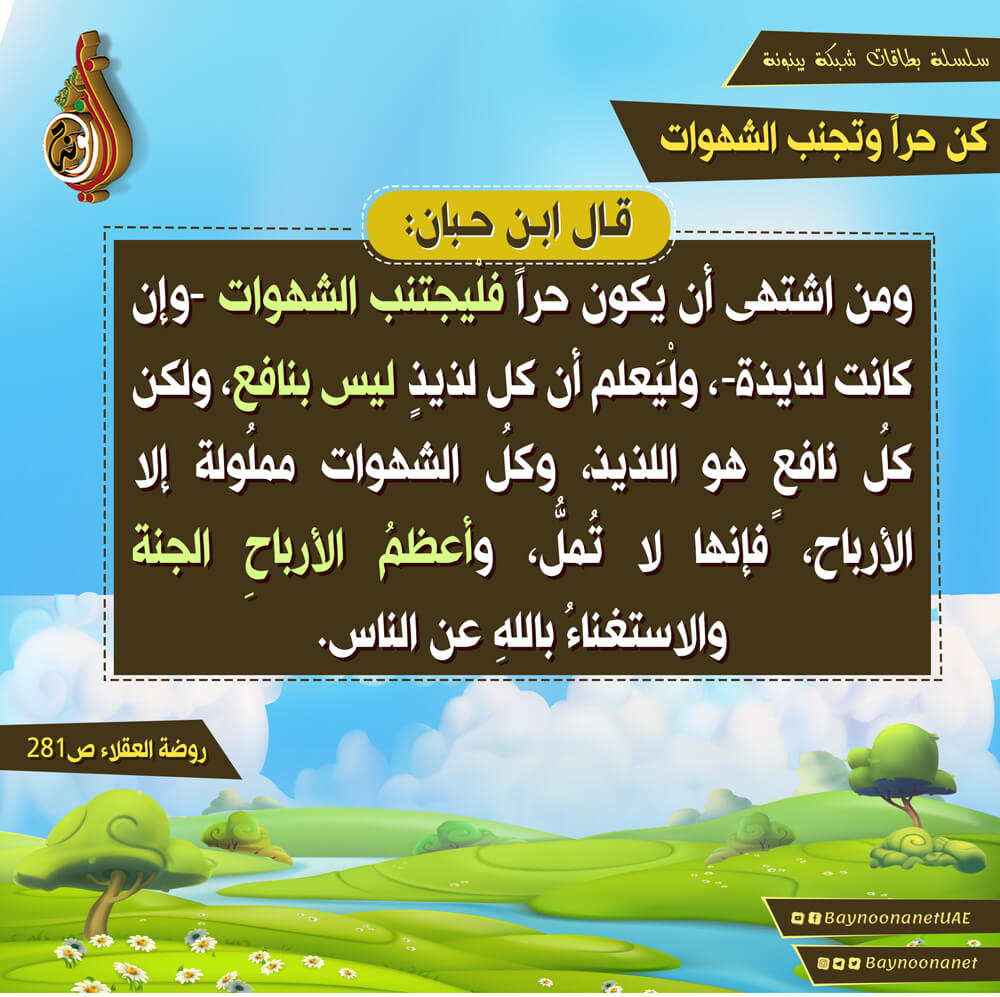 سلسلة بطاقات شبكة بينونة

كن حراً وتجنب الشهوات

قال ابن حبان:

ومن اشتهى أن يكون حراً فليجتنب الشهوات -وإن كانت لذيذة-، ولْيَعلم أن كل لذيذٍ ليس بنافع، ولكن كلُ نافع هو اللذيذ، وكلُ الشهوات مملُولة إلا الأرباح، فإنها لا تُملُّ، وأعظمُ الأرباحِ الجنة والاستغناءُ باللهِ عن الناس.

روضة العقلاء ص281

BaynoonanetUAE

Baynoonanet